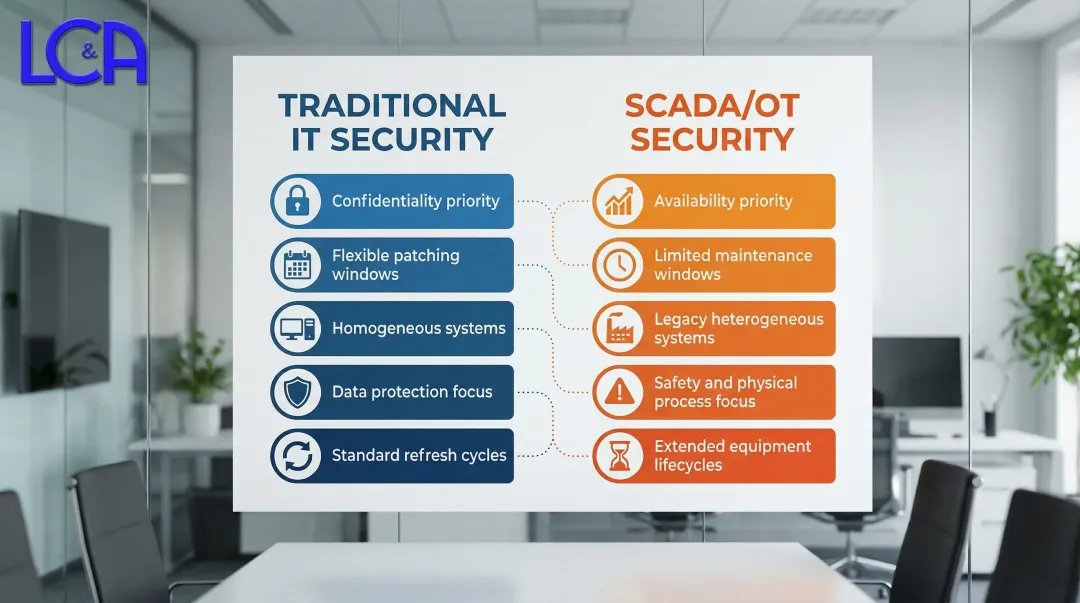 LC&A

TRADITIONAL IT SECURITY

Confidentiality priority

Flexible patching windows

Homogeneous systems

Data protection focus

Standard refresh cycles

SCADA/OT SECURITY

Availability priority

Limited maintenance windows

Legacy heterogeneous systems

Safety and physical process focus

Extended equipment lifecycles